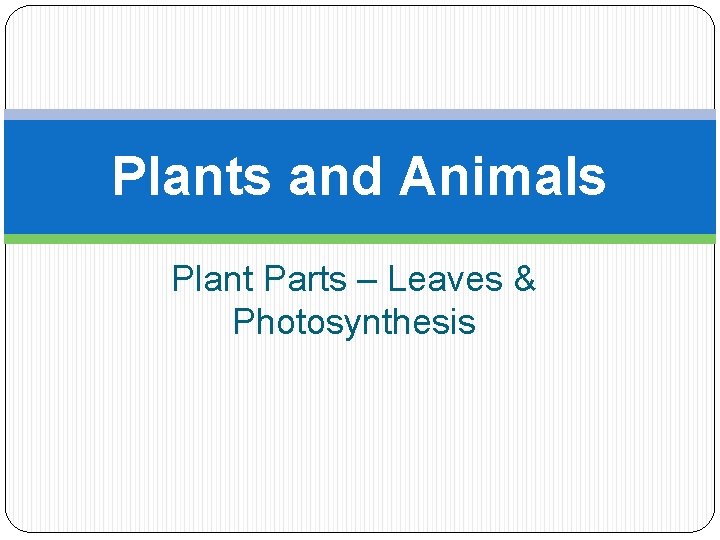 Plants and Animals

Plant Parts – Leaves & Photosynthesis